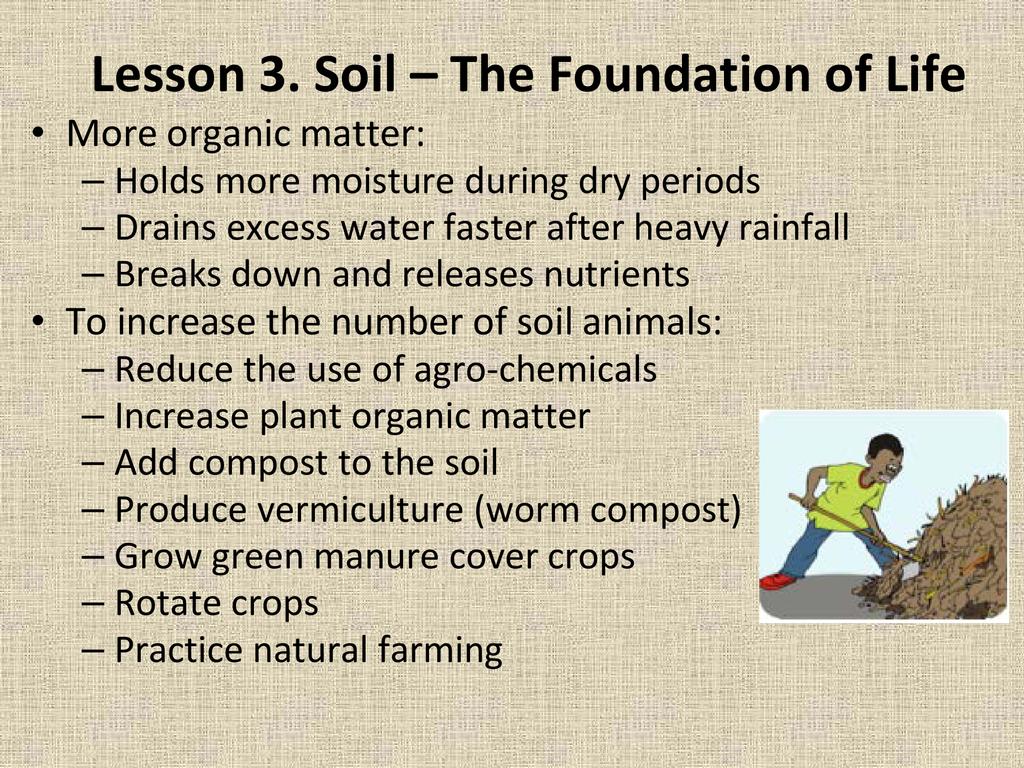 Lesson 3. Soil – The Foundation of Life

• More organic matter:
– Holds more moisture during dry periods
– Drains excess water faster after heavy rainfall
– Breaks down and releases nutrients
• To increase the number of soil animals:
– Reduce the use of agro-chemicals
– Increase plant organic matter
– Add compost to the soil
– Produce vermiculture (worm compost)
– Grow green manure cover crops
– Rotate crops
– Practice natural farming